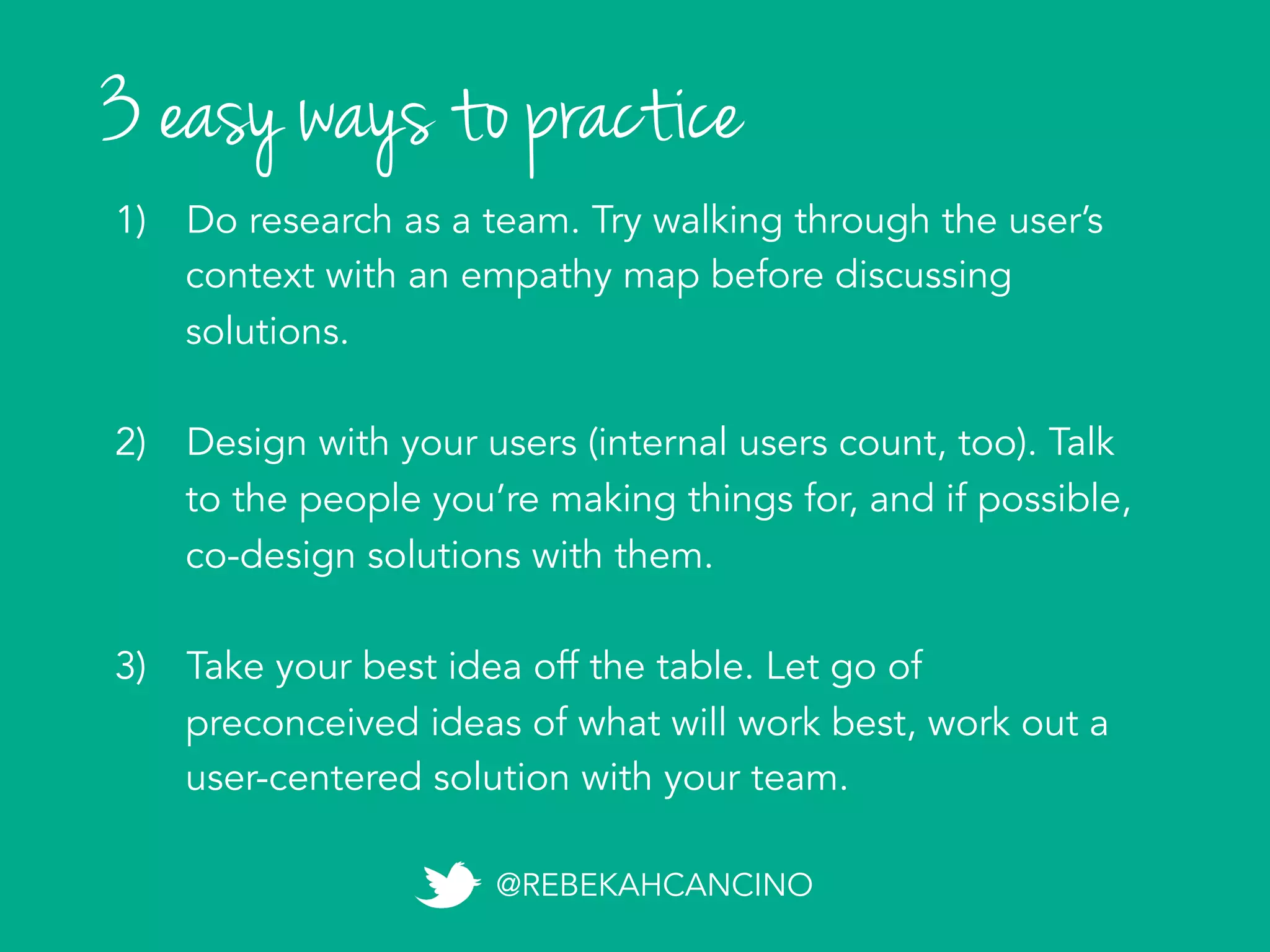 3 easy ways to practice

1) Do research as a team. Try walking through the user's context with an empathy map before discussing solutions.

2) Design with your users (internal users count, too). Talk to the people you're making things for, and if possible, co-design solutions with them.

3) Take your best idea off the table. Let go of preconceived ideas of what will work best, work out a user-centered solution with your team.

@REBEKAHCANCINO